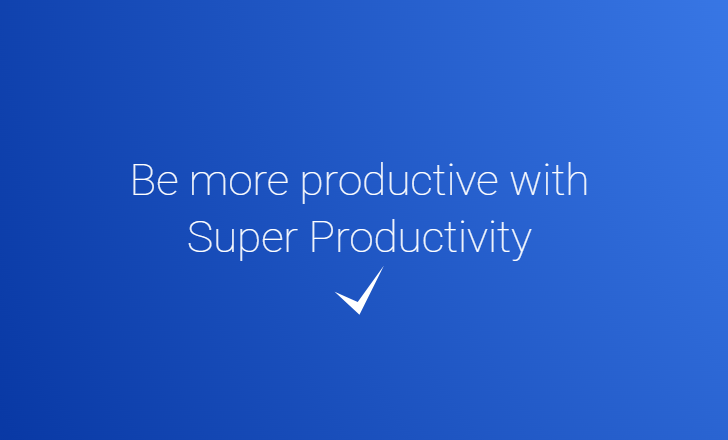 Be more productive with Super Productivity